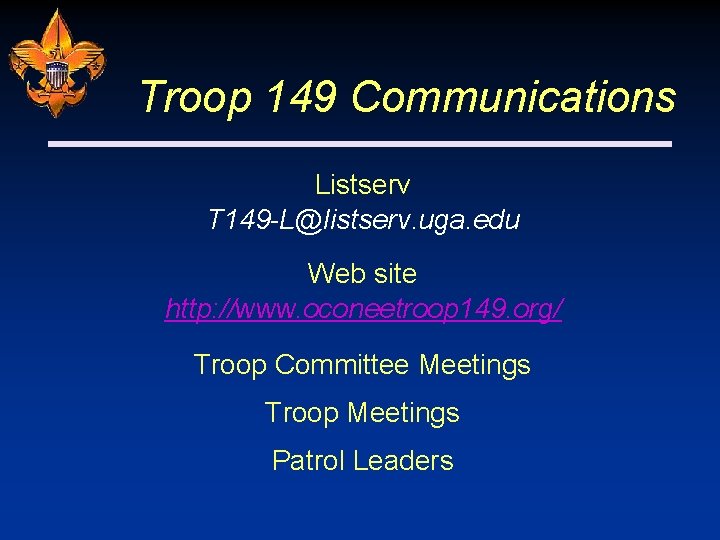 Troop 149 Communications

Listserv
T149-L@listserv.uga.edu

Web site
http://www.oconeetroop149.org/

Troop Committee Meetings

Troop Meetings

Patrol Leaders